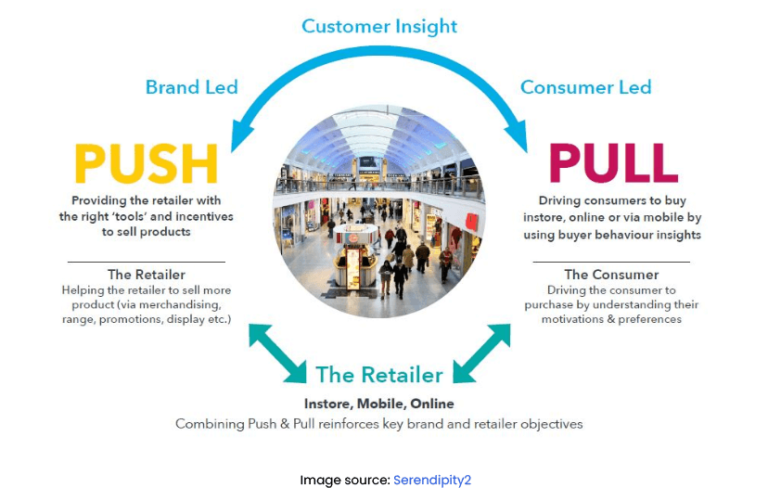 Customer Insight

Brand Led

Consumer Led

PUSH

Providing the retailer with the right 'tools' and incentives to sell products

The Retailer
Helping the retailer to sell more product (via merchandising, range, promotions, display etc.)

PULL

Driving consumers to buy instore, online or via mobile by using buyer behaviour insights

The Consumer
Driving the consumer to purchase by understanding their motivations & preferences

The Retailer

Instore, Mobile, Online

Combining Push & Pull reinforces key brand and retailer objectives

Image source: Serendipity2